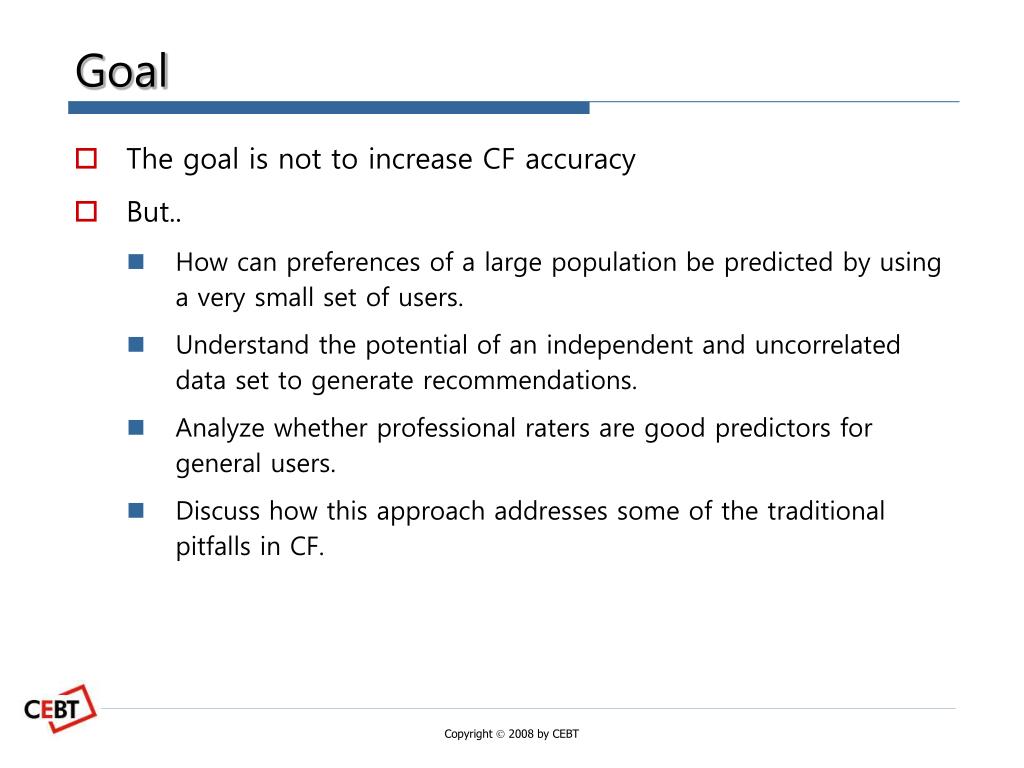 Goal

The goal is not to increase CF accuracy

But..

How can preferences of a large population be predicted by using a very small set of users.

Understand the potential of an independent and uncorrelated data set to generate recommendations.

Analyze whether professional raters are good predictors for general users.

Discuss how this approach addresses some of the traditional pitfalls in CF.

CEBT

Copyright © 2008 by CEBT